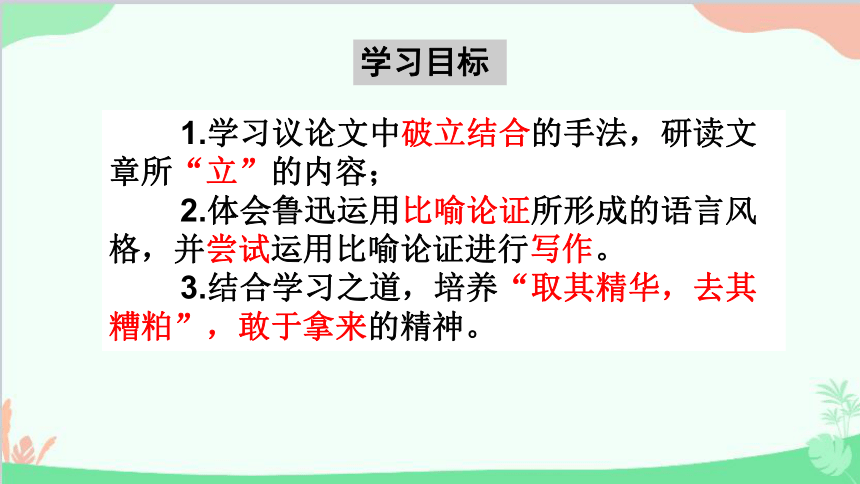 学习目标

1.学习议论文中破立结合的手法，研读文章所“立”的内容；

2.体会鲁迅运用比喻论证所形成的语言风格，并尝试运用比喻论证进行写作。

3.结合学习之道，培养“取其精华，去其糟粕”，敢于拿来的精神。